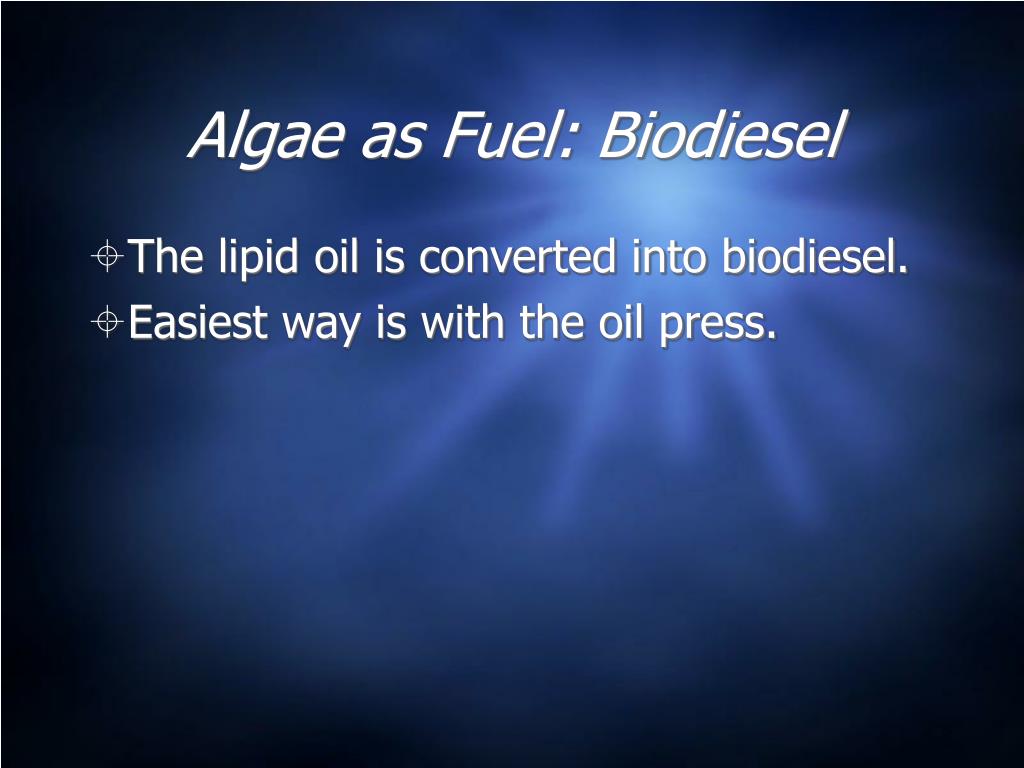 Algae as Fuel: Biodiesel

The lipid oil is converted into biodiesel.
Easiest way is with the oil press.